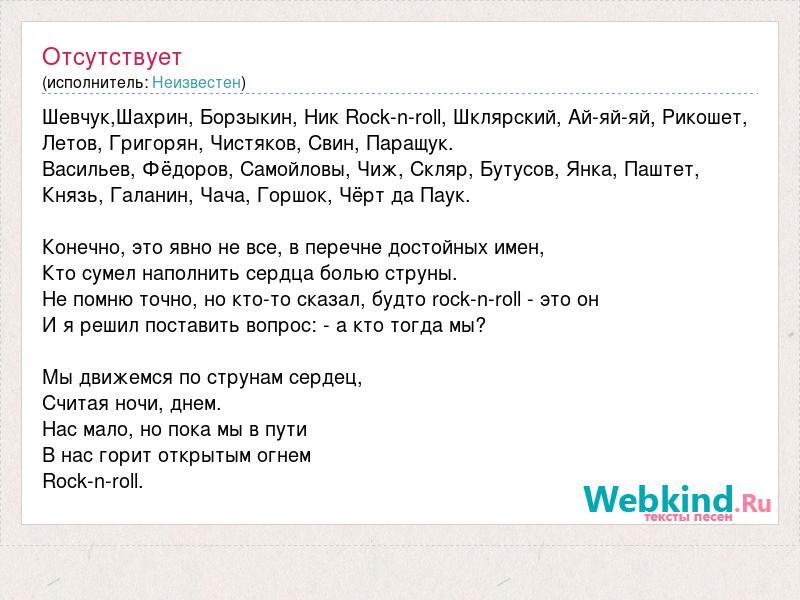 Отсутствует
(исполнитель: Неизвестен)

Шевчук,Шахрин, Борзыкин, Ник Rock-n-roll, Шклярский, Ай-яй-яй, Рикошет, Летов, Григорян, Чистяков, Свин, Паращук.
Васильев, Фёдоров, Самойловы, Чиж, Скляр, Бутусов, Янка, Паштет, Князь, Галанин, Чача, Горшок, Чёрт да Паук.

Конечно, это явно не все, в перечне достойных имен,
Кто сумел наполнить сердца болью струны.
Не помню точно, но кто-то сказал, будто rock-n-roll - это он
И я решил поставить вопрос: - а кто тогда мы?

Мы движемся по струнам сердец,
Считая ночи, днем.
Нас мало, но пока мы в пути
В нас горит открытым огнем
Rock-n-roll.

Webkind.Ru
тексты песен